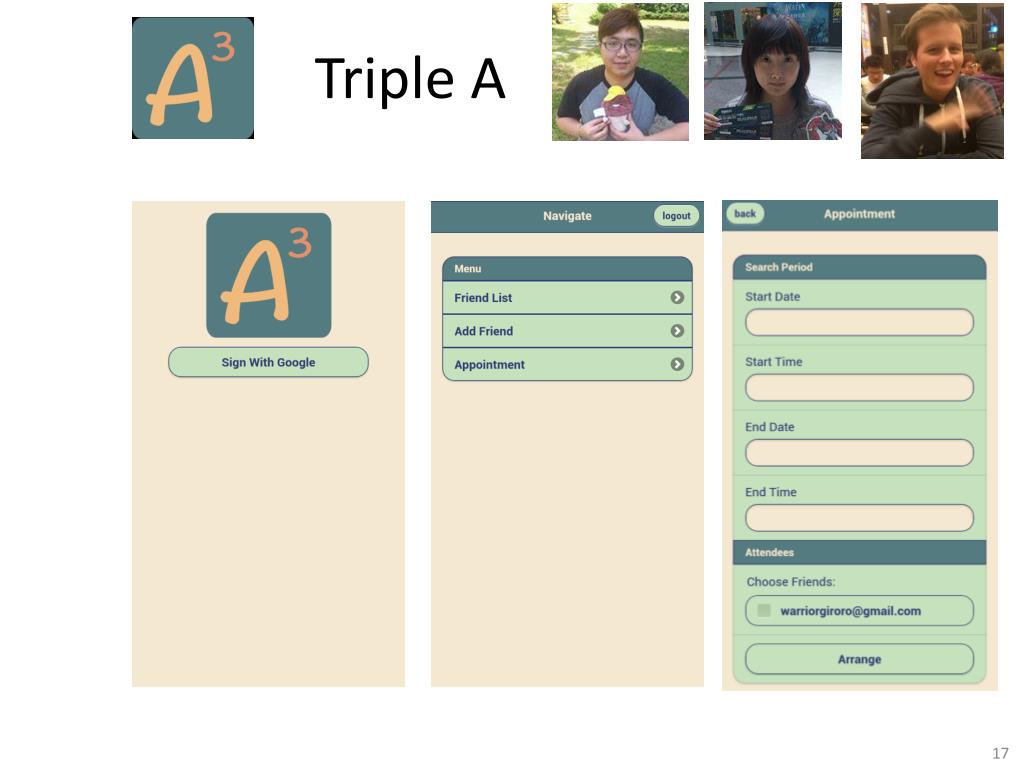 $A^3$

Triple A

$A^3$

Sign With Google

Navigate

logout

Menu

Friend List

Add Friend

Appointment

back

Appointment

Search Period

Start Date

Start Time

End Date

End Time

Attendees

Choose Friends:

warriorgiroro@gmail.com

Arrange

17